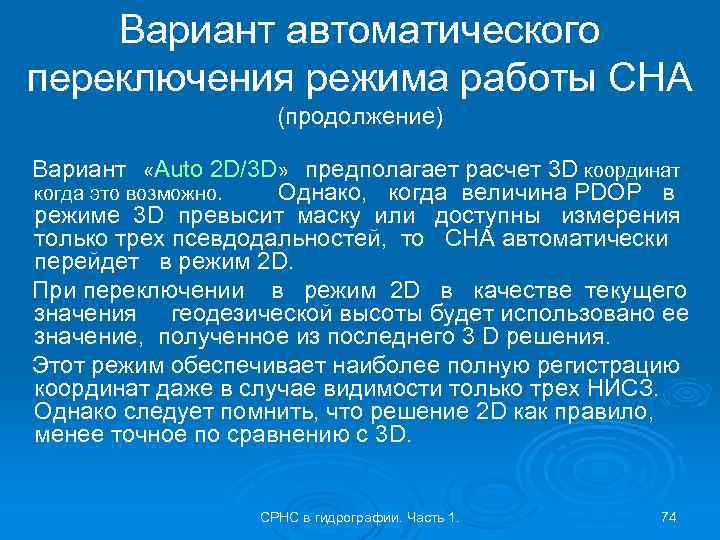 Вариант автоматического переключения режима работы СНА
(продолжение)

Вариант «Auto 2D/3D» предполагает расчет 3D координат когда это возможно. Однако, когда величина PDOP в режиме 3D превысит маску или доступны измерения только трех псевдодальностей, то СНА автоматически перейдет в режим 2D.

При переключении в режим 2D в качестве текущего значения геодезической высоты будет использовано ее значение, полученное из последнего 3 D решения.

Этот режим обеспечивает наиболее полную регистрацию координат даже в случае видимости только трех НИСЗ. Однако следует помнить, что решение 2D как правило, менее точное по сравнению с 3D.

СРНС в гидрографии. Часть 1.

74